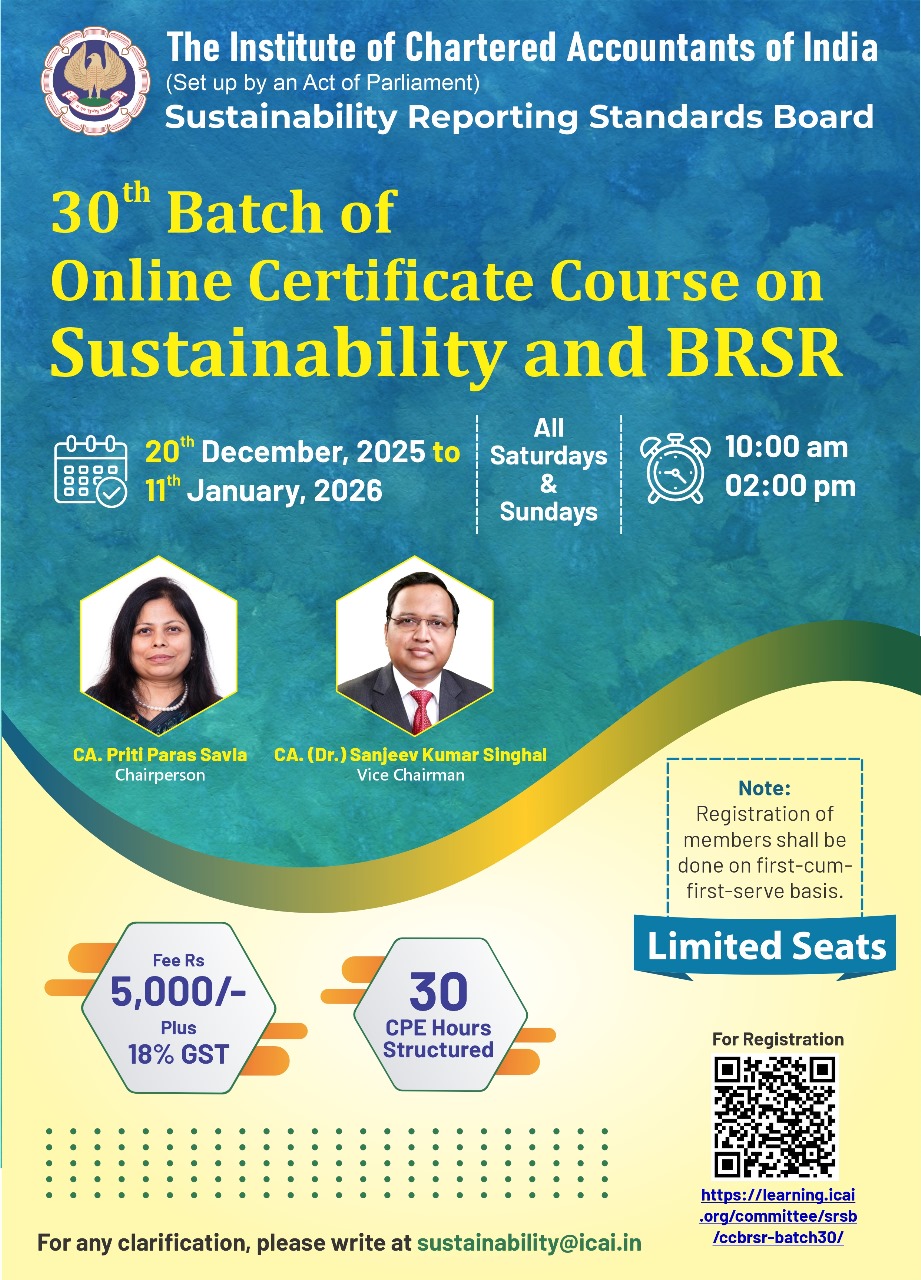 The Institute of Chartered Accountants of India
(Set up by an Act of Parliament)
Sustainability Reporting Standards Board

$30^{th}$ Batch of
Online Certificate Course on
Sustainability and BRSR

$20^{th}$ December, 2025 to $11^{th}$ January, 2026

All Saturdays & Sundays

10:00 am
02:00 pm

CA. Priti Paras Savla
Chairperson

CA. (Dr.) Sanjeev Kumar Singhal
Vice Chairman

Note:
Registration of members shall be done on first-cum-first-serve basis.

Limited Seats

Fee Rs
5,000/-
Plus
18% GST

30
CPE Hours
Structured

For Registration

https://learning.icai.org/committee/srsb/ccbrsr-batch30/

For any clarification, please write at sustainability@icai.in